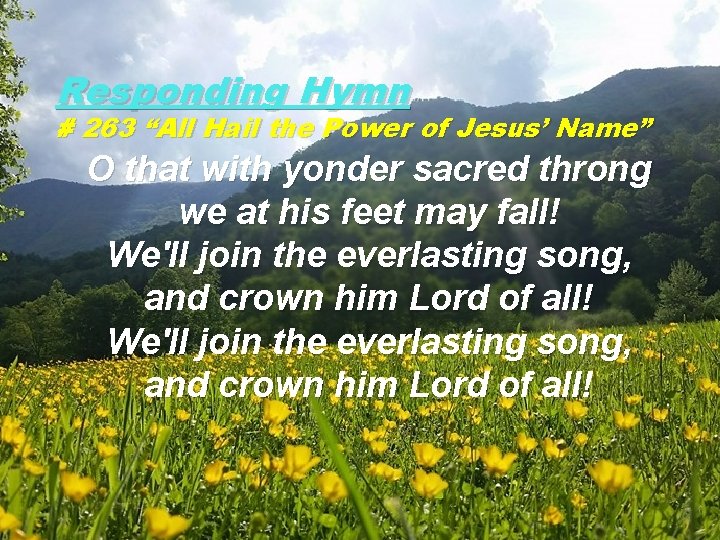 Responding Hymn
# 263 “All Hail the Power of Jesus’ Name”

O that with yonder sacred throng
we at his feet may fall!
We'll join the everlasting song,
and crown him Lord of all!
We'll join the everlasting song,
and crown him Lord of all!